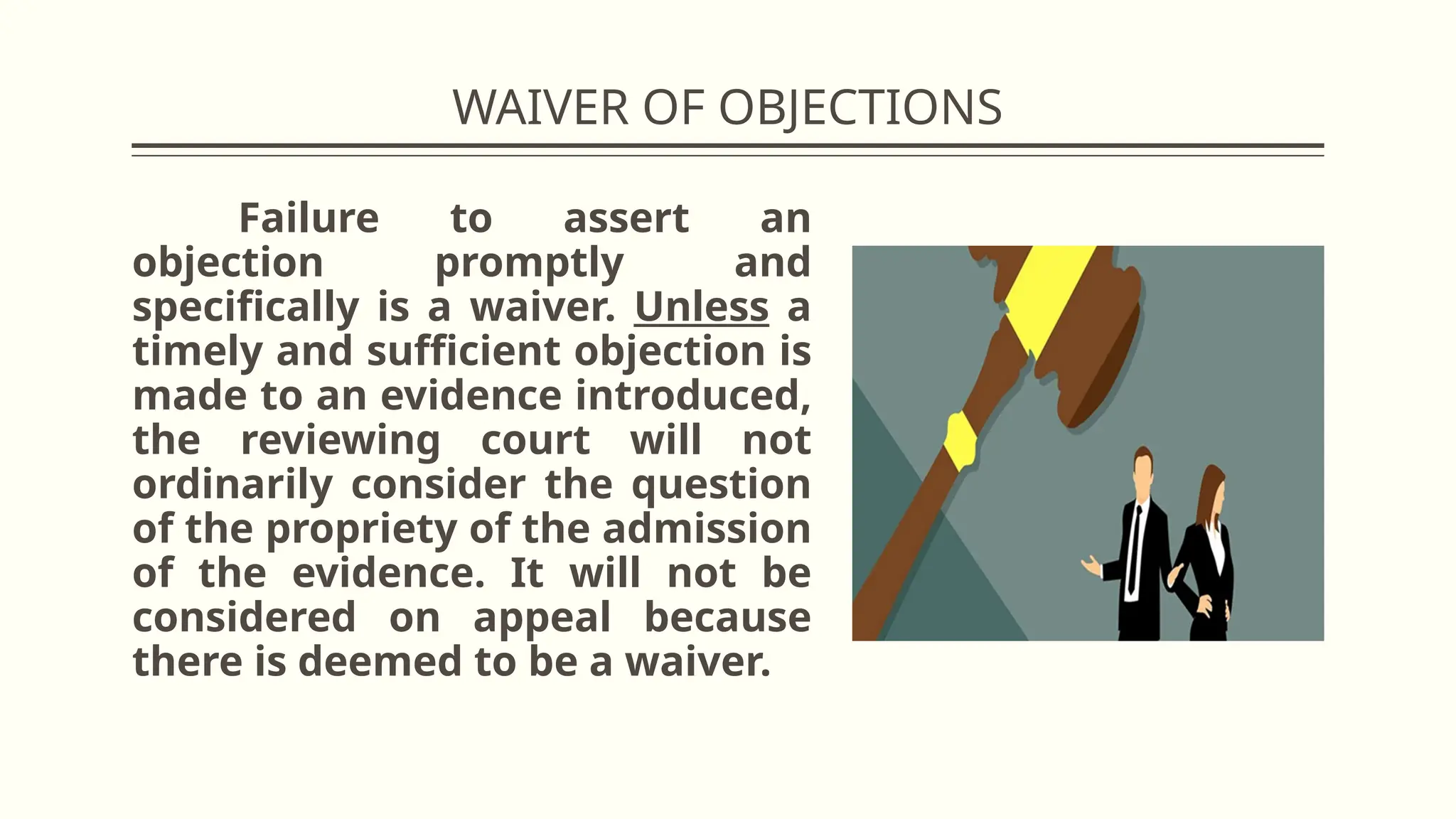 WAIVER OF OBJECTIONS

Failure to assert an objection promptly and specifically is a waiver. Unless a timely and sufficient objection is made to an evidence introduced, the reviewing court will not ordinarily consider the question of the propriety of the admission of the evidence. It will not be considered on appeal because there is deemed to be a waiver.